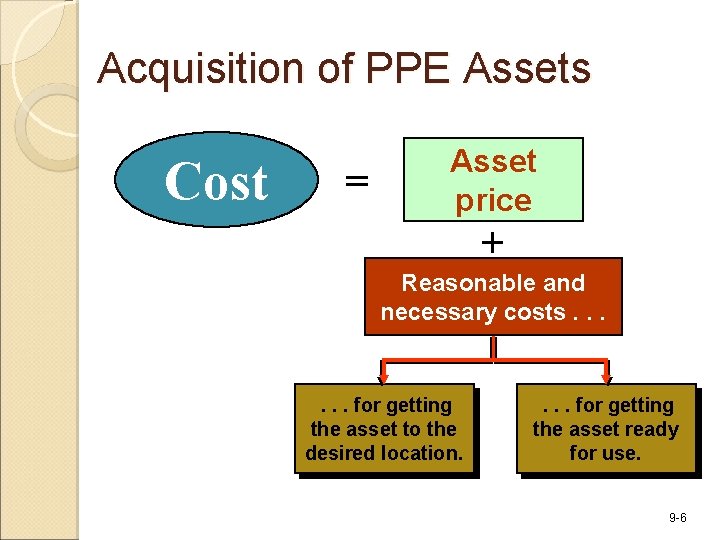 Acquisition of PPE Assets

Cost

=

Asset price

+

Reasonable and necessary costs . . .

. . . for getting the asset to the desired location.

. . . for getting the asset ready for use.

9-6